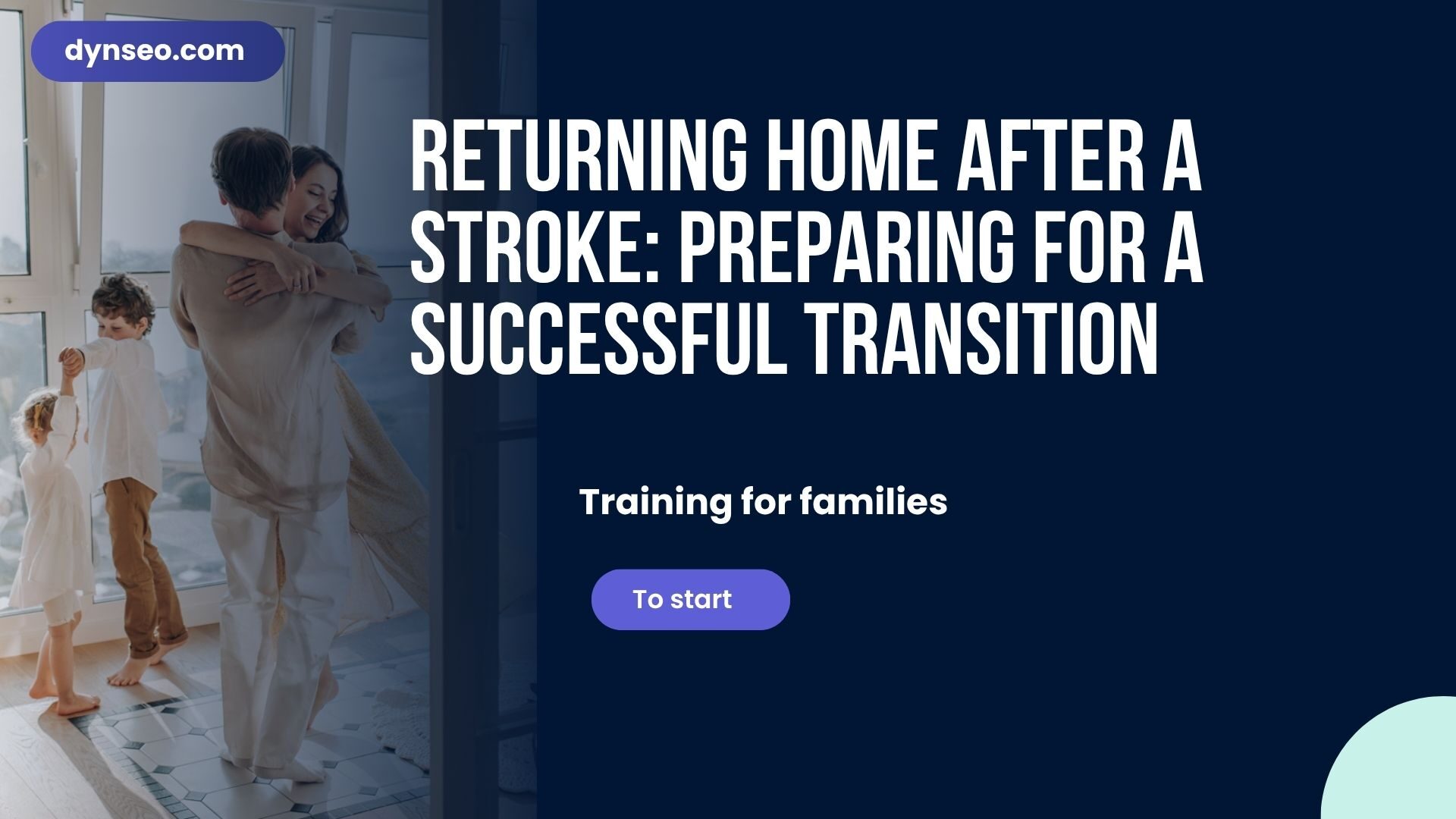 dynseo.com

RETURNING HOME AFTER A STROKE: PREPARING FOR A SUCCESSFUL TRANSITION

Training for families

To start